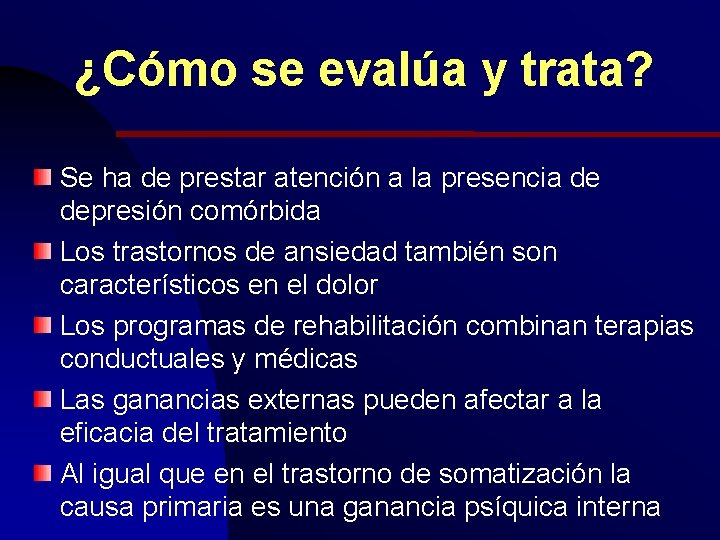 ¿Cómo se evalúa y trata?

Se ha de prestar atención a la presencia de depresión comórbida

Los trastornos de ansiedad también son característicos en el dolor

Los programas de rehabilitación combinan terapias conductuales y médicas

Las ganancias externas pueden afectar a la eficacia del tratamiento

Al igual que en el trastorno de somatización la causa primaria es una ganancia psíquica interna